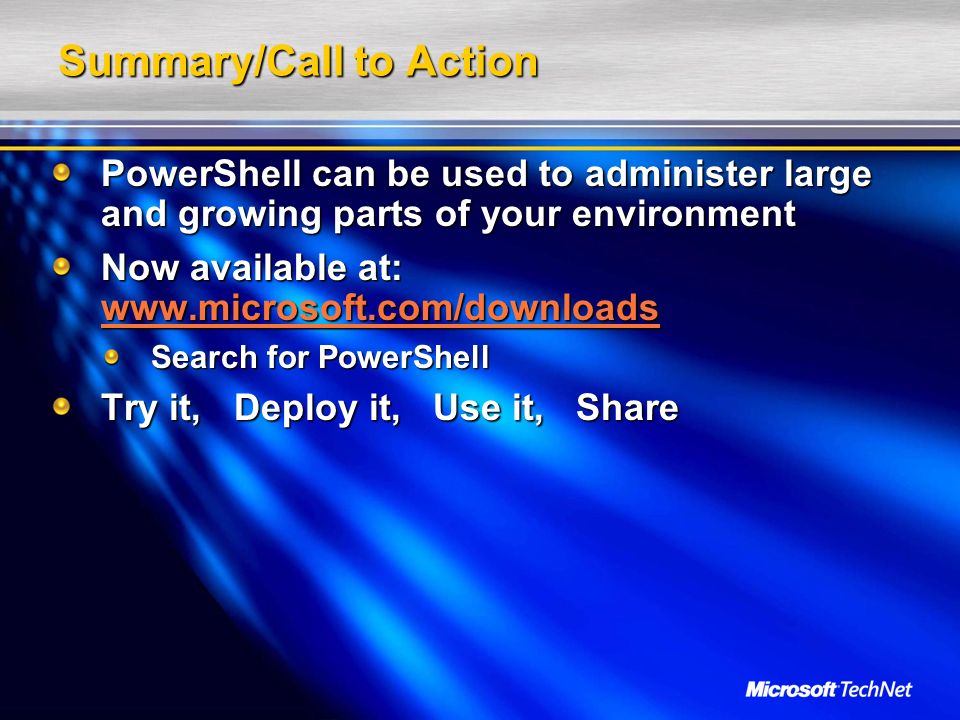 Summary/Call to Action

PowerShell can be used to administer large and growing parts of your environment

Now available at: www.microsoft.com/downloads

Search for PowerShell

Try it, Deploy it, Use it, Share

Microsoft TechNet